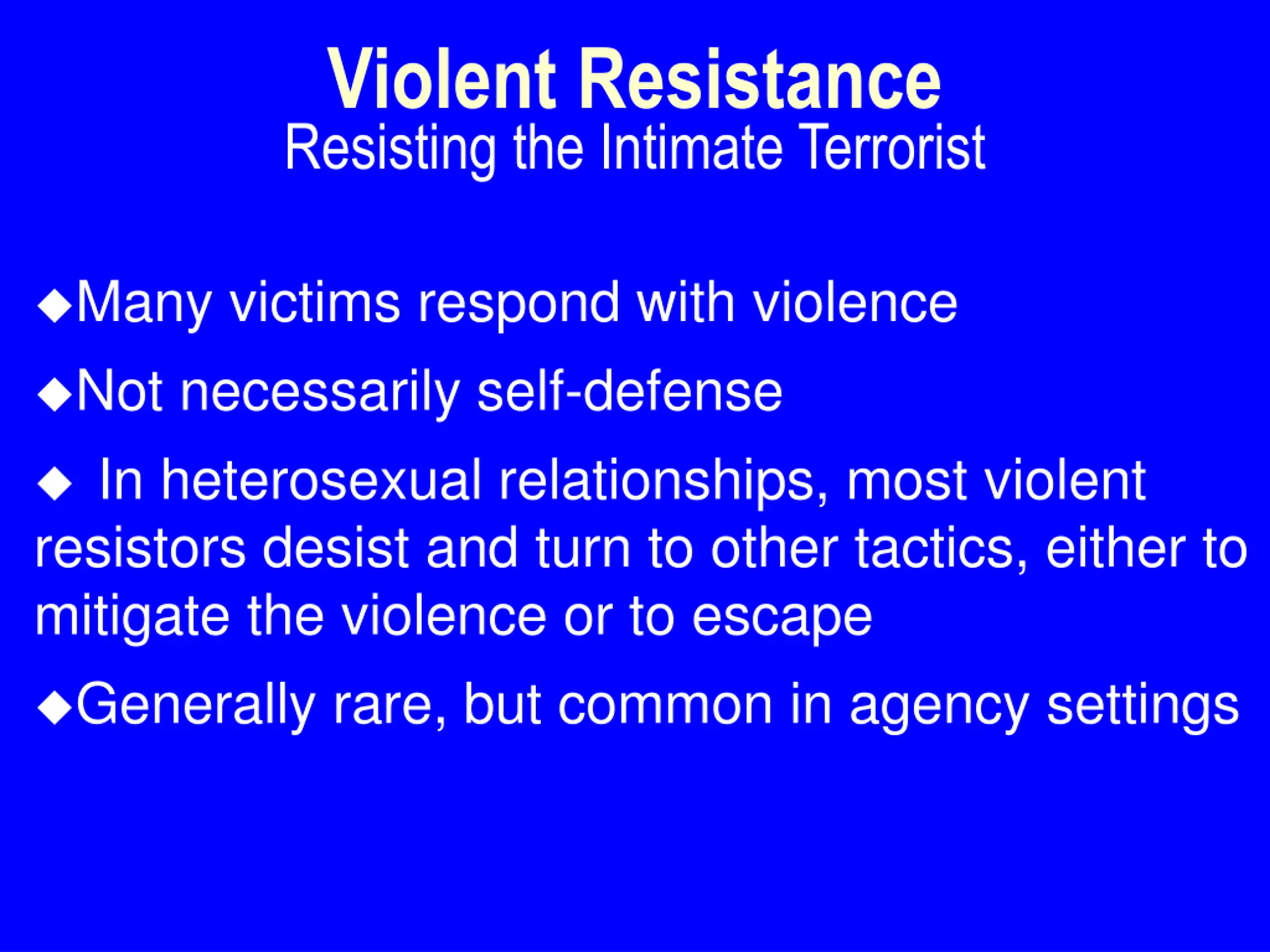 Violent Resistance
Resisting the Intimate Terrorist

◆Many victims respond with violence

◆Not necessarily self-defense

◆ In heterosexual relationships, most violent resistors desist and turn to other tactics, either to mitigate the violence or to escape

◆Generally rare, but common in agency settings